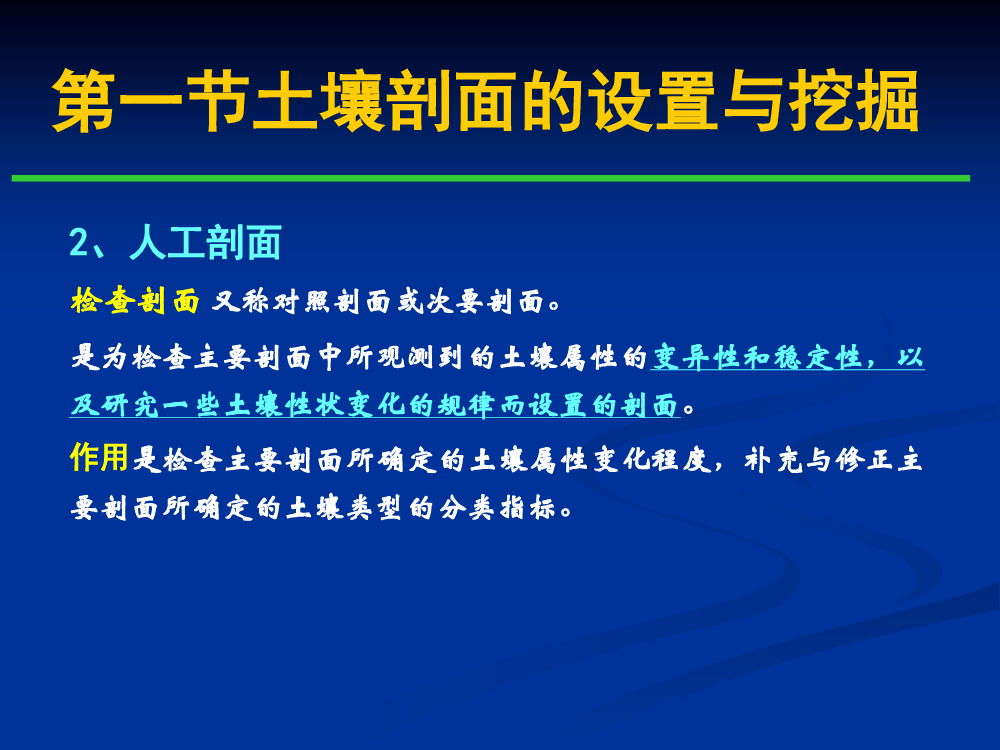 第一节土壤剖面的设置与挖掘

2、人工剖面

检查剖面 又称对照剖面或次要剖面。

是为检查主要剖面中所观测到的土壤属性的变异性和稳定性，以及研究一些土壤性状变化的规律而设置的剖面。

作用是检查主要剖面所确定的土壤属性变化程度，补充与修正主要剖面所确定的土壤类型的分类指标。